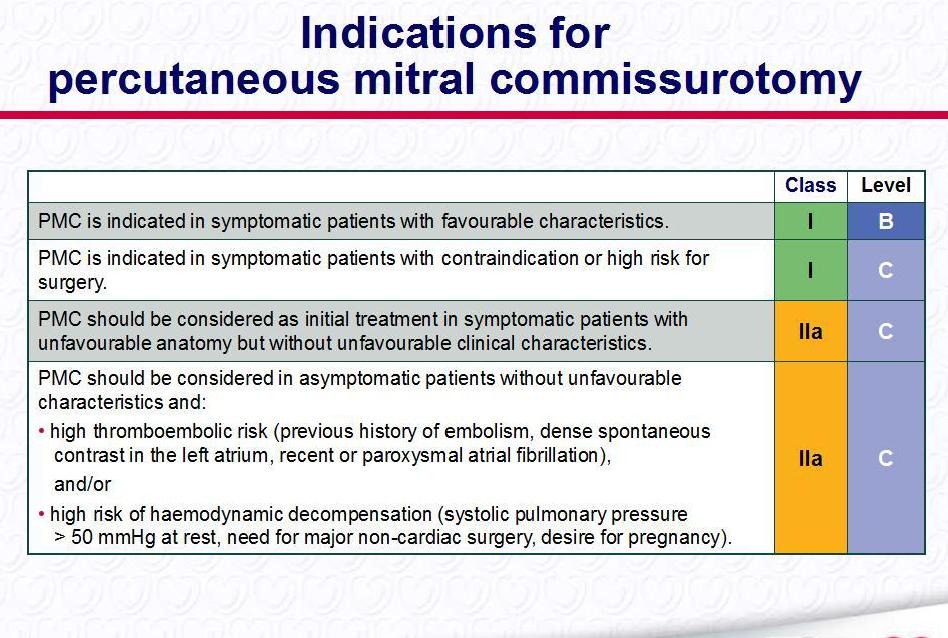 Indications for percutaneous mitral commissurotomy

| | Class | Level |
|---|---|---|
| PMC is indicated in symptomatic patients with favourable characteristics. | I | B |
| PMC is indicated in symptomatic patients with contraindication or high risk for surgery. | I | C |
| PMC should be considered as initial treatment in symptomatic patients with unfavourable anatomy but without unfavourable clinical characteristics. | IIa | C |
| PMC should be considered in asymptomatic patients without unfavourable characteristics and: • high thromboembolic risk (previous history of embolism, dense spontaneous contrast in the left atrium, recent or paroxysmal atrial fibrillation), and/or • high risk of haemodynamic decompensation (systolic pulmonary pressure > 50 mmHg at rest, need for major non-cardiac surgery, desire for pregnancy). | IIa | C |